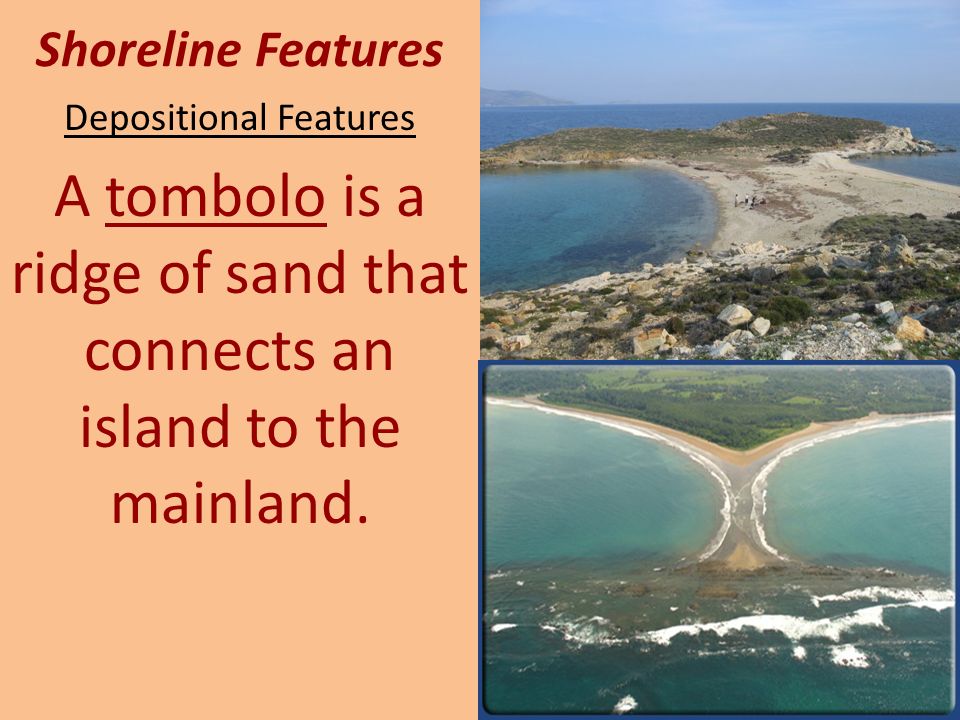 Shoreline Features

Depositional Features

A tombolo is a ridge of sand that connects an island to the mainland.